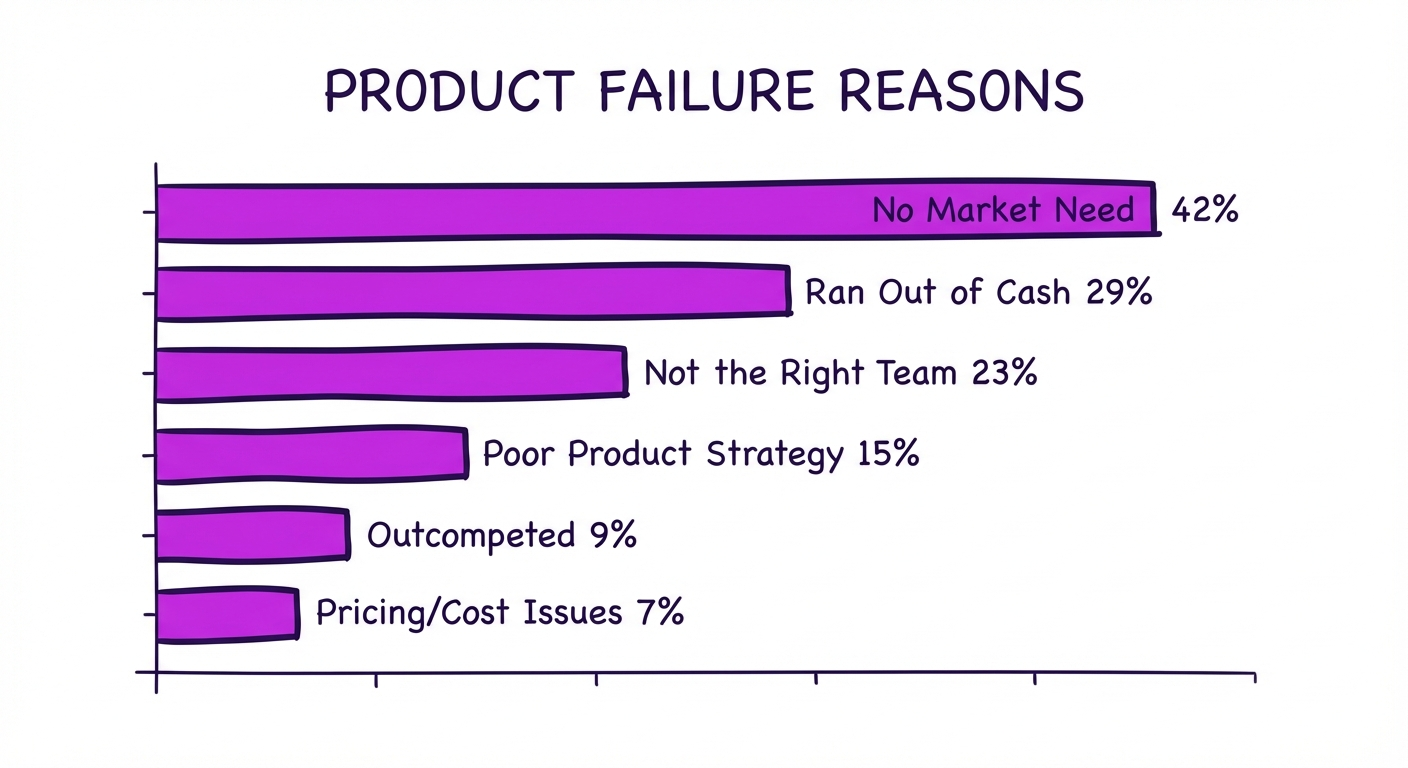 PRODUCT FAILURE REASONS

No Market Need 42%

Ran Out of Cash 29%

Not the Right Team 23%

Poor Product Strategy 15%

Outcompeted 9%

Pricing/Cost Issues 7%